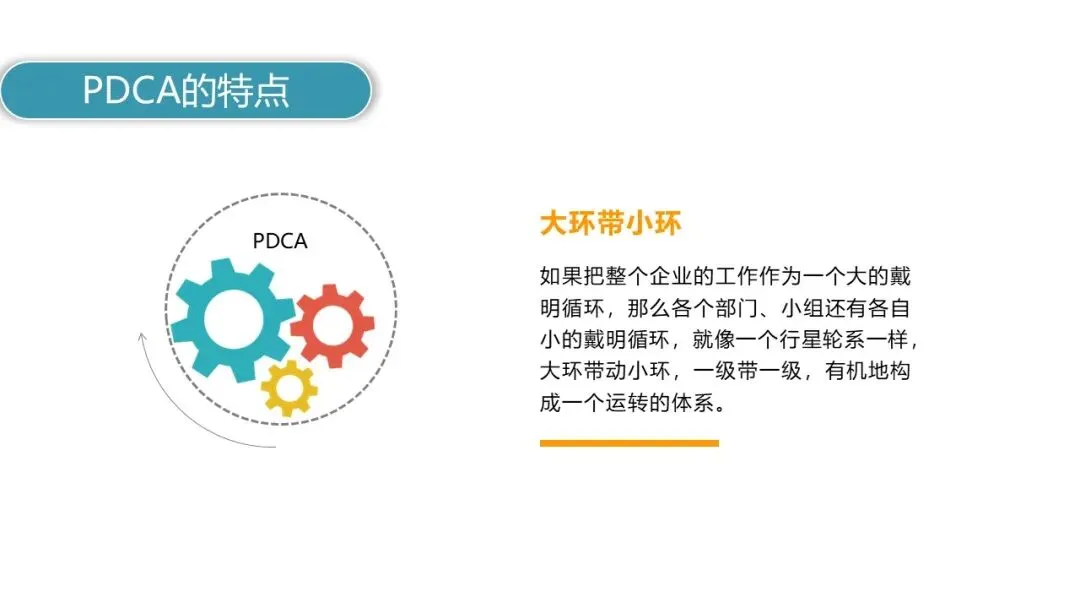 PDCA的特点

PDCA

大环带小环

如果把整个企业的工作作为一个大的戴明循环，那么各个部门、小组还有各自小的戴明循环，就像一个行星轮系一样，大环带动小环，一级带一级，有机地构成一个运转的体系。